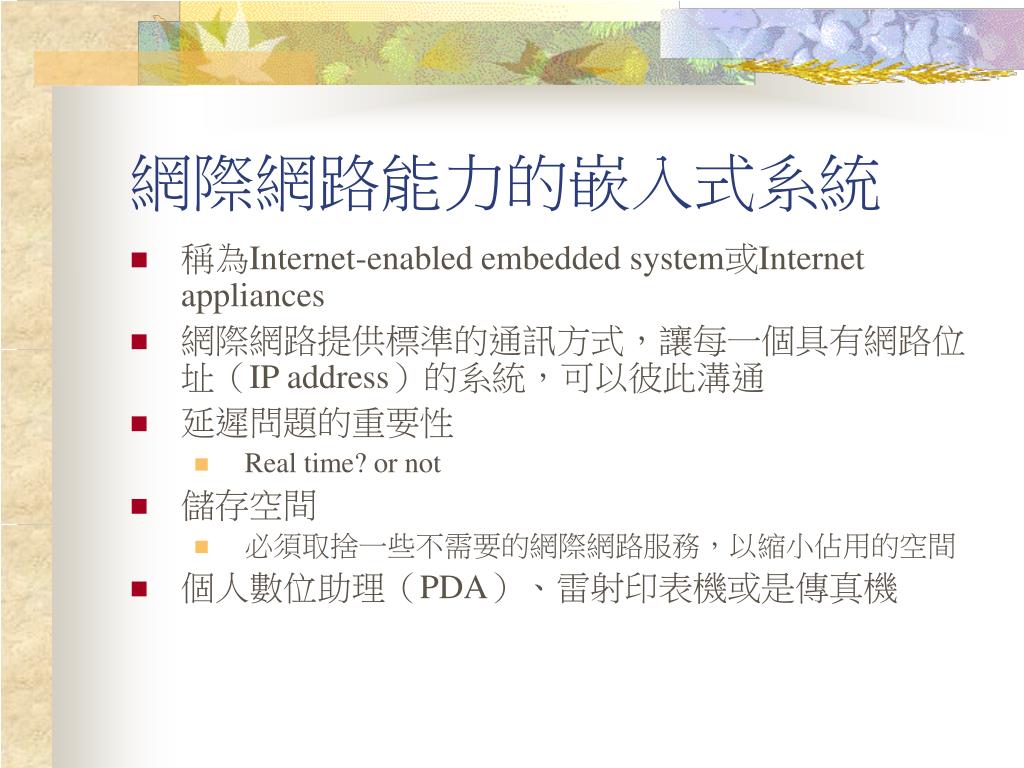 網際網路能力的嵌入式系統

稱為Internet-enabled embedded system或Internet appliances

網際網路提供標準的通訊方式，讓每一個具有網路位址（IP address）的系統，可以彼此溝通

延遲問題的重要性

Real time? or not

儲存空間

必須取捨一些不需要的網際網路服務，以縮小佔用的空間

個人數位助理（PDA）、雷射印表機或是傳真機